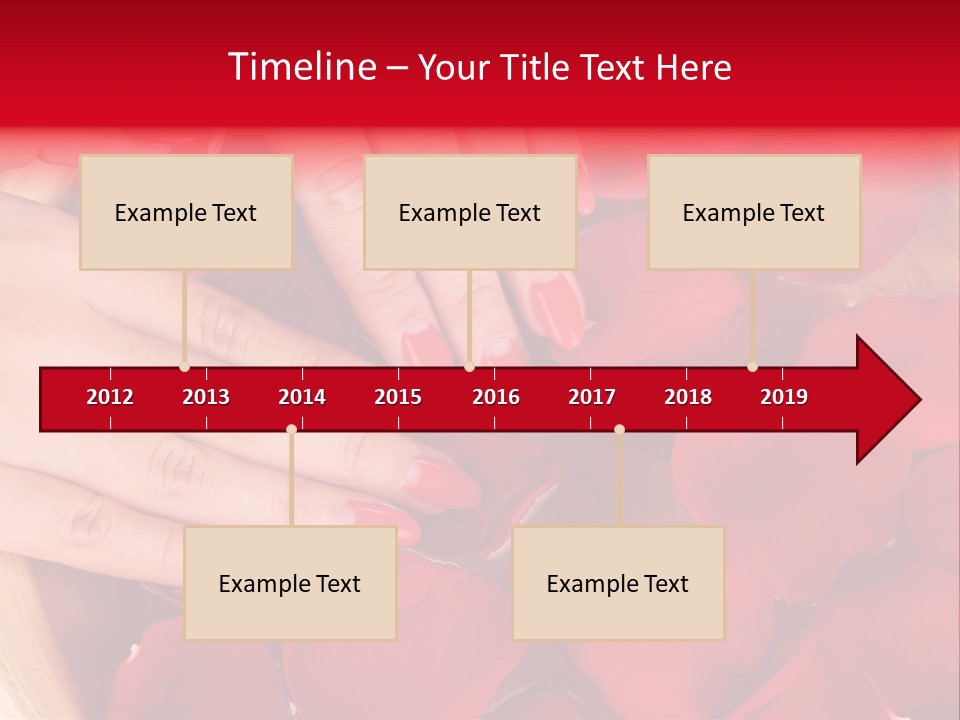 Timeline – Your Title Text Here

Example Text

Example Text

Example Text

2012 2013 2014 2015 2016 2017 2018 2019

Example Text

Example Text